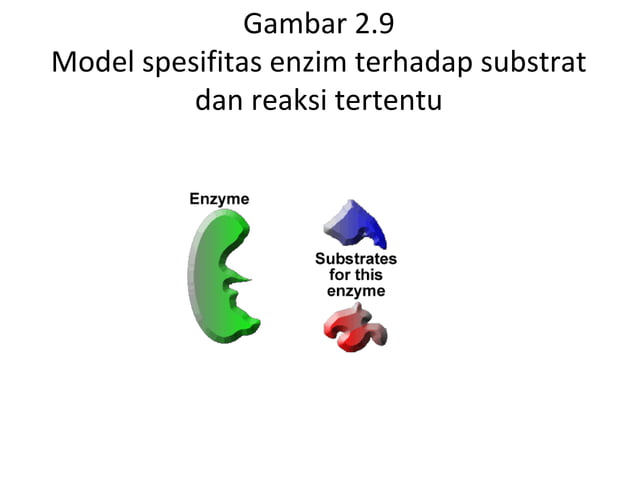 Gambar 2.9
Model spesifitas enzim terhadap substrat dan reaksi tertentu

Enzyme

Substrates for this enzyme